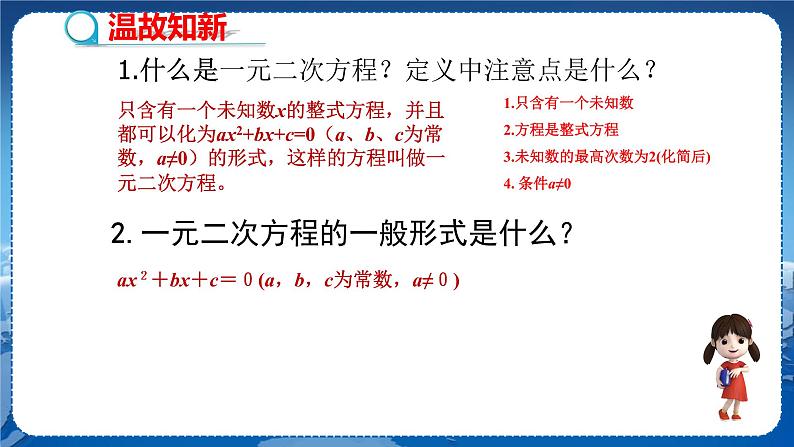 温故知新

1.什么是一元二次方程？定义中注意点是什么？

只含有一个未知数$x$的整式方程，并且都可以化为$ax^2+bx+c=0$（$a$、$b$、$c$为常数，$a≠0$）的形式，这样的方程叫做一元二次方程。

1.只含有一个未知数
2.方程是整式方程
3.未知数的最高次数为2(化简后)
4. 条件$a≠0$

2. 一元二次方程的一般形式是什么？

$ax^2+bx+c=0$ ($a$，$b$，$c$为常数，$a≠0$)